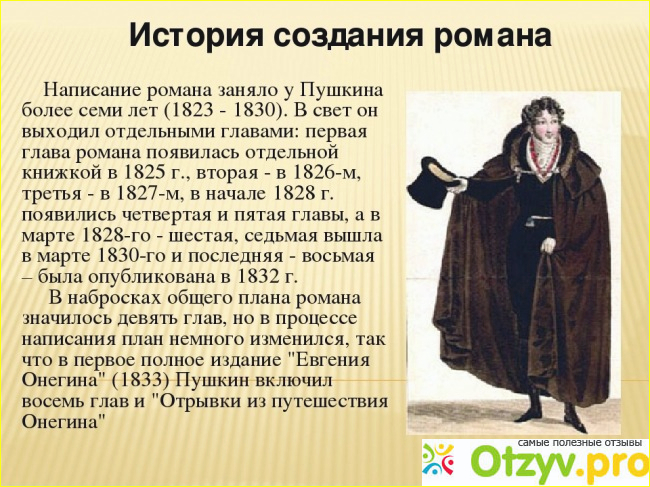 История создания романа

Написание романа заняло у Пушкина более семи лет (1823 - 1830). В свет он выходил отдельными главами: первая глава романа появилась отдельной книжкой в 1825 г., вторая - в 1826-м, третья - в 1827-м, в начале 1828 г. появились четвертая и пятая главы, а в марте 1828-го - шестая, седьмая вышла в марте 1830-го и последняя - восьмая – была опубликована в 1832 г.

В набросках общего плана романа значилось девять глав, но в процессе написания план немного изменился, так что в первое полное издание "Евгения Онегина" (1833) Пушкин включил восемь глав и "Отрывки из путешествия Онегина"

самые полезные отзывы
Otzyv.pro